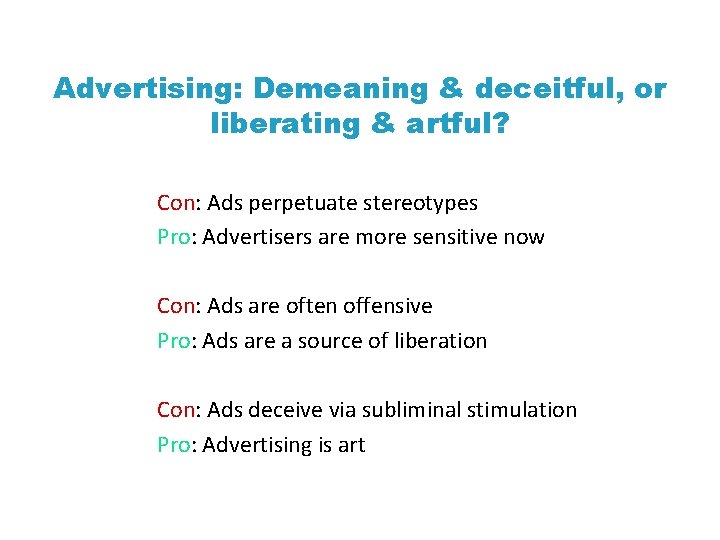 Advertising: Demeaning & deceitful, or liberating & artful?

Con: Ads perpetuate stereotypes
Pro: Advertisers are more sensitive now

Con: Ads are often offensive
Pro: Ads are a source of liberation

Con: Ads deceive via subliminal stimulation
Pro: Advertising is art